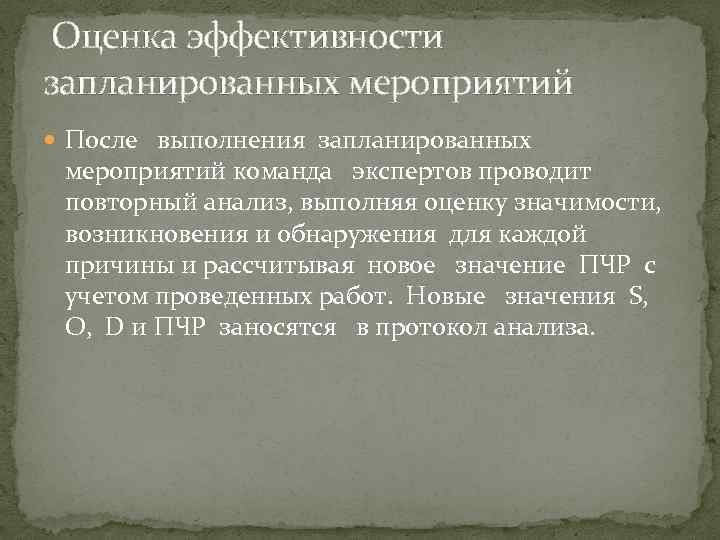 Оценка эффективности запланированных мероприятий

После выполнения запланированных мероприятий команда экспертов проводит повторный анализ, выполняя оценку значимости, возникновения и обнаружения для каждой причины и рассчитывая новое значение ПЧР с учетом проведенных работ. Новые значения S, O, D и ПЧР заносятся в протокол анализа.